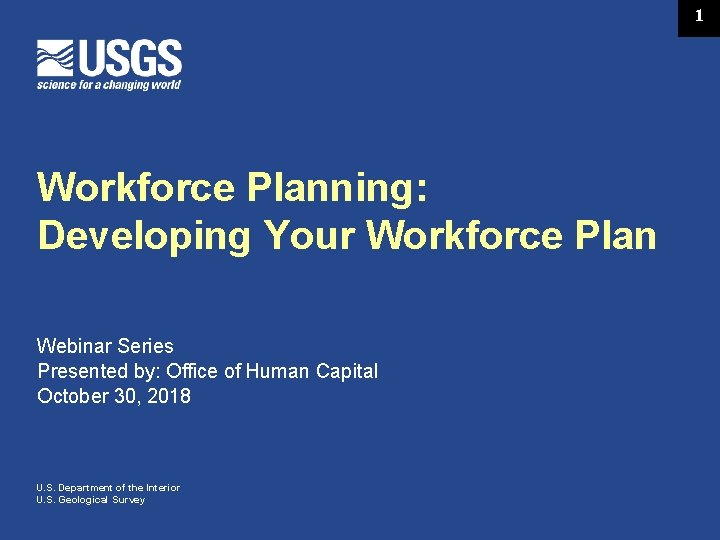 1

USGS
science for a changing world

Workforce Planning:
Developing Your Workforce Plan

Webinar Series
Presented by: Office of Human Capital
October 30, 2018

U.S. Department of the Interior
U.S. Geological Survey